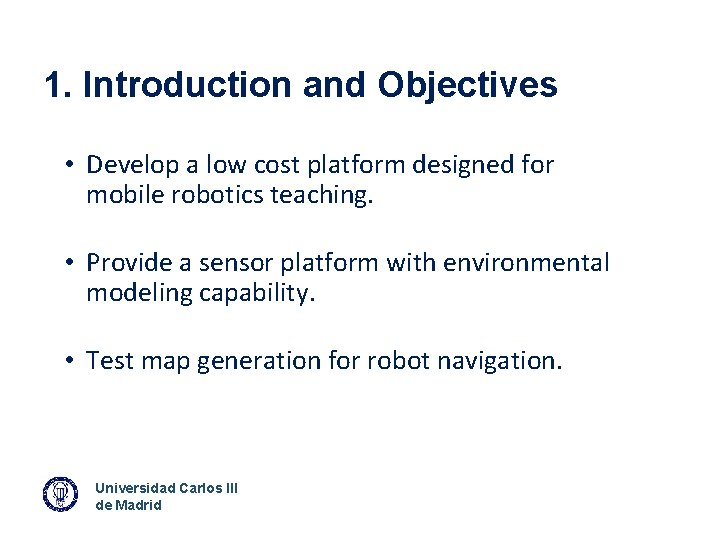 1. Introduction and Objectives

• Develop a low cost platform designed for mobile robotics teaching.

• Provide a sensor platform with environmental modeling capability.

• Test map generation for robot navigation.

Universidad Carlos III de Madrid